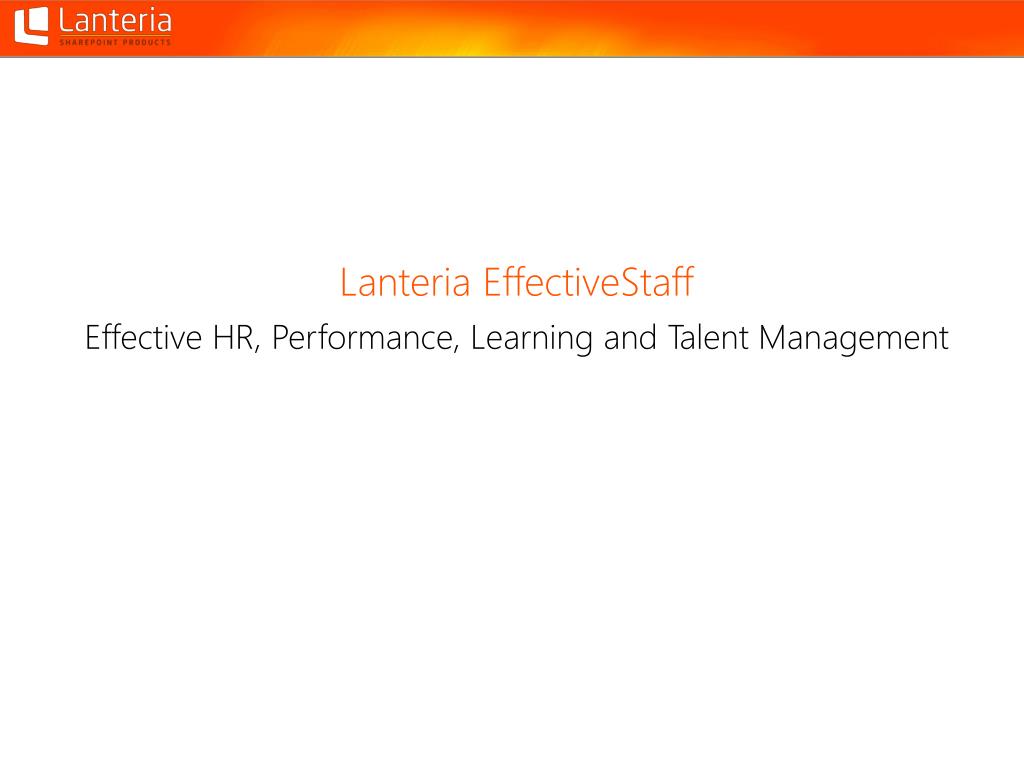 Lanteria
SHAREPOINT PRODUCTS

Lanteria EffectiveStaff

Effective HR, Performance, Learning and Talent Management